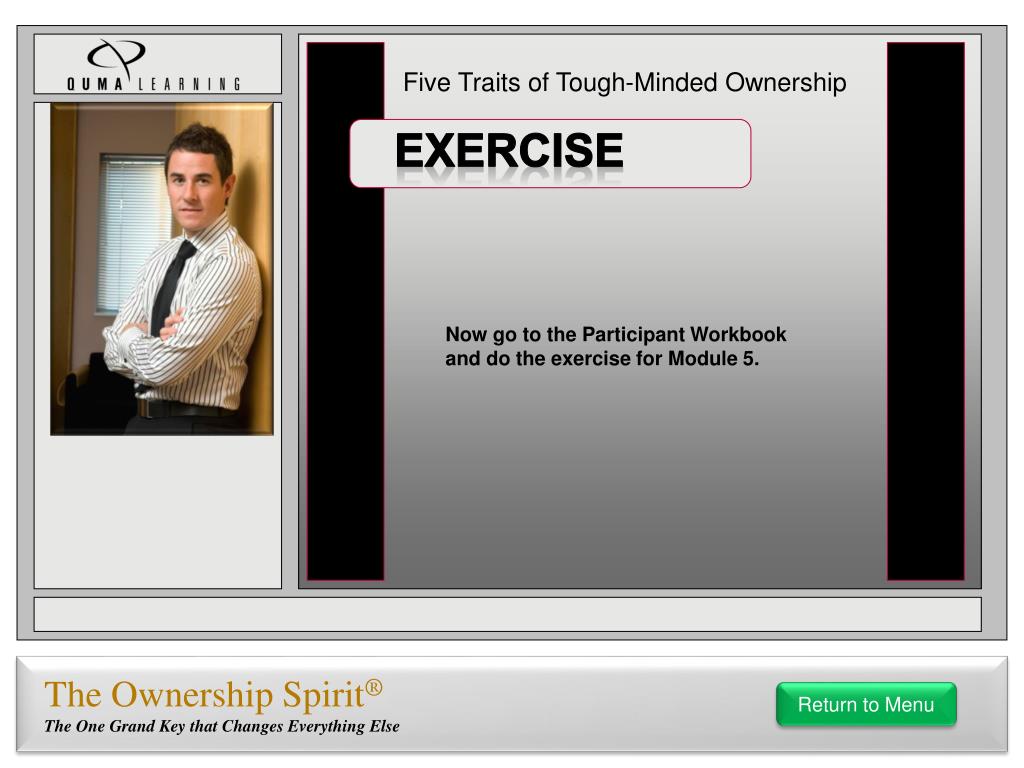 QUMA LEARNING

Five Traits of Tough-Minded Ownership

EXERCISE

Now go to the Participant Workbook and do the exercise for Module 5.

The Ownership Spirit®

The One Grand Key that Changes Everything Else

Return to Menu